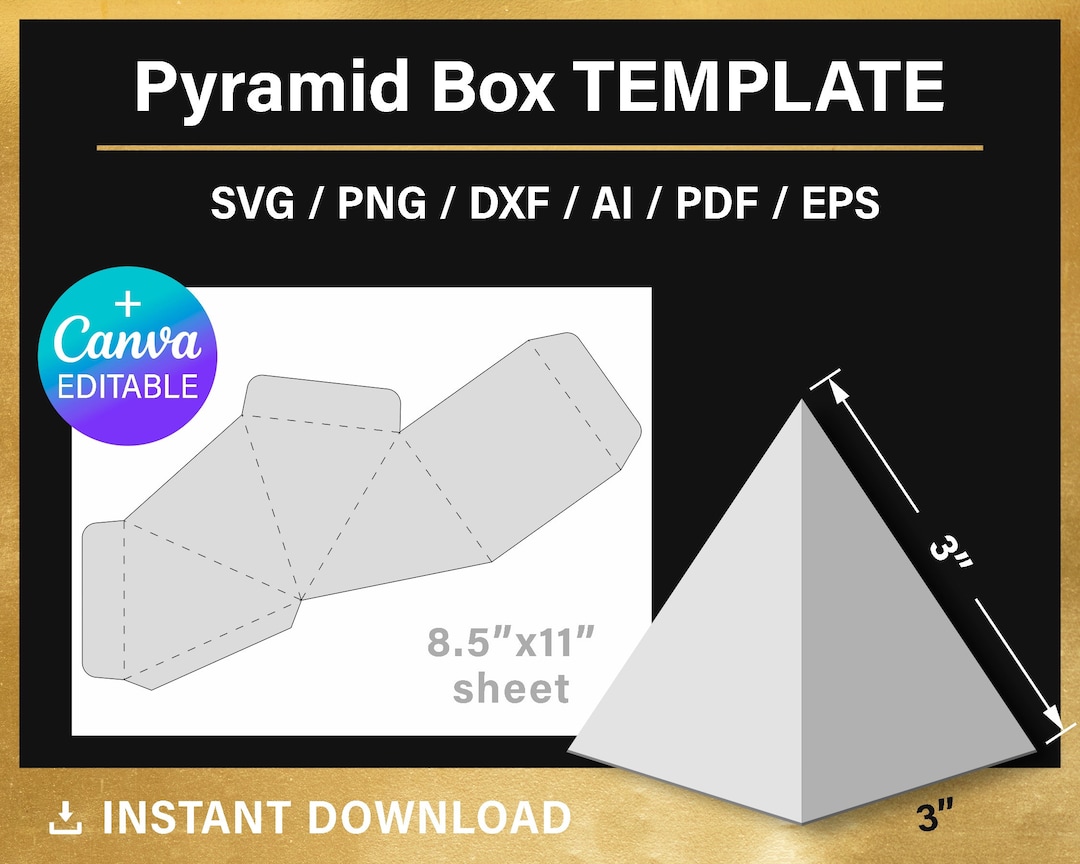 Pyramid Box TEMPLATE

SVG / PNG / DXF / AI / PDF / EPS

+ Canva EDITABLE

8.5"x11" sheet

3"

3"

INSTANT DOWNLOAD